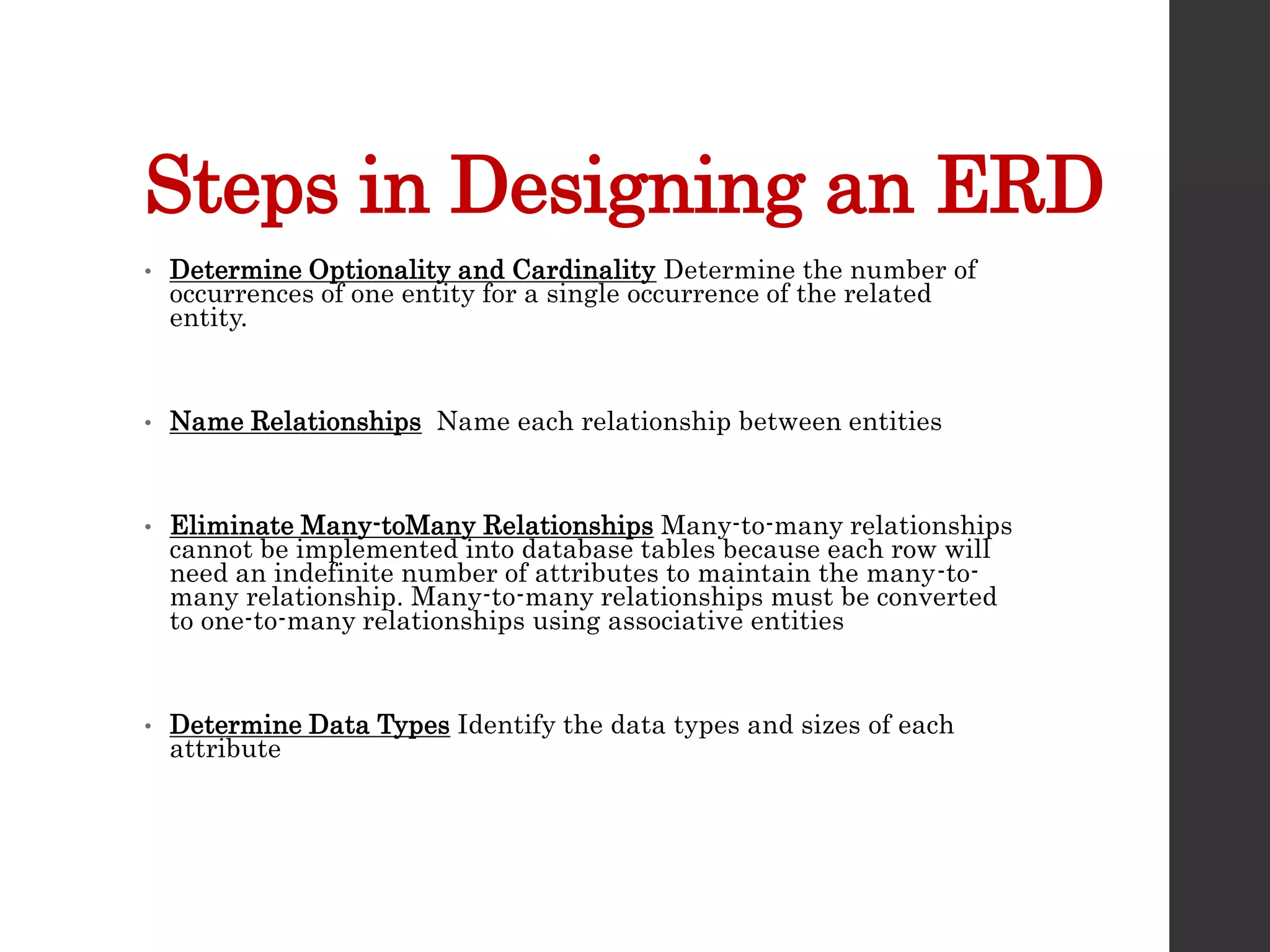 Steps in Designing an ERD

• Determine Optionality and Cardinality Determine the number of occurrences of one entity for a single occurrence of the related entity.

• Name Relationships Name each relationship between entities

• Eliminate Many-toMany Relationships Many-to-many relationships cannot be implemented into database tables because each row will need an indefinite number of attributes to maintain the many-to-many relationship. Many-to-many relationships must be converted to one-to-many relationships using associative entities

• Determine Data Types Identify the data types and sizes of each attribute